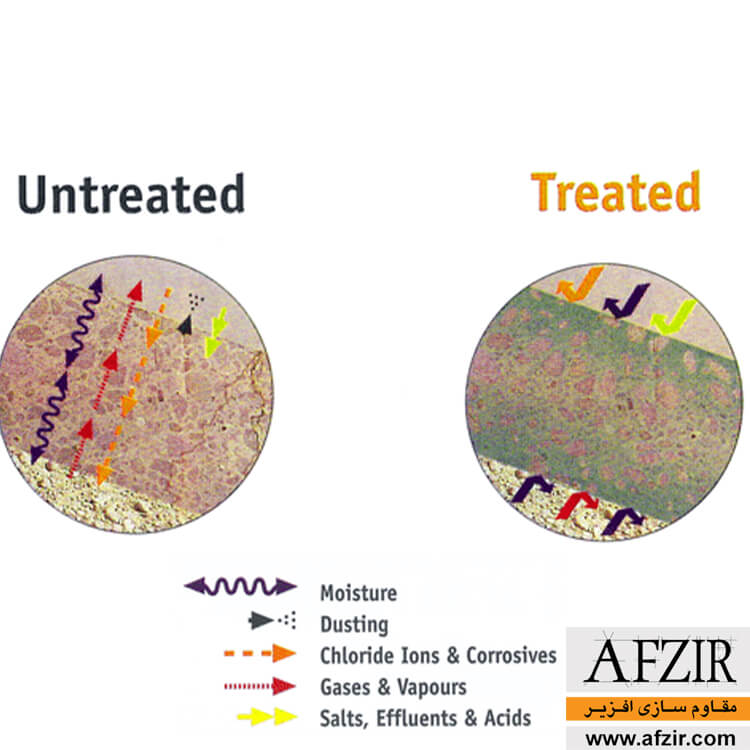 Untreated

Treated

Moisture
Dusting
Chloride Ions & Corrosives
Gases & Vapours
Salts, Effluents & Acids

AFZIR
مقاوم سازی افزیر
www.afzir.com